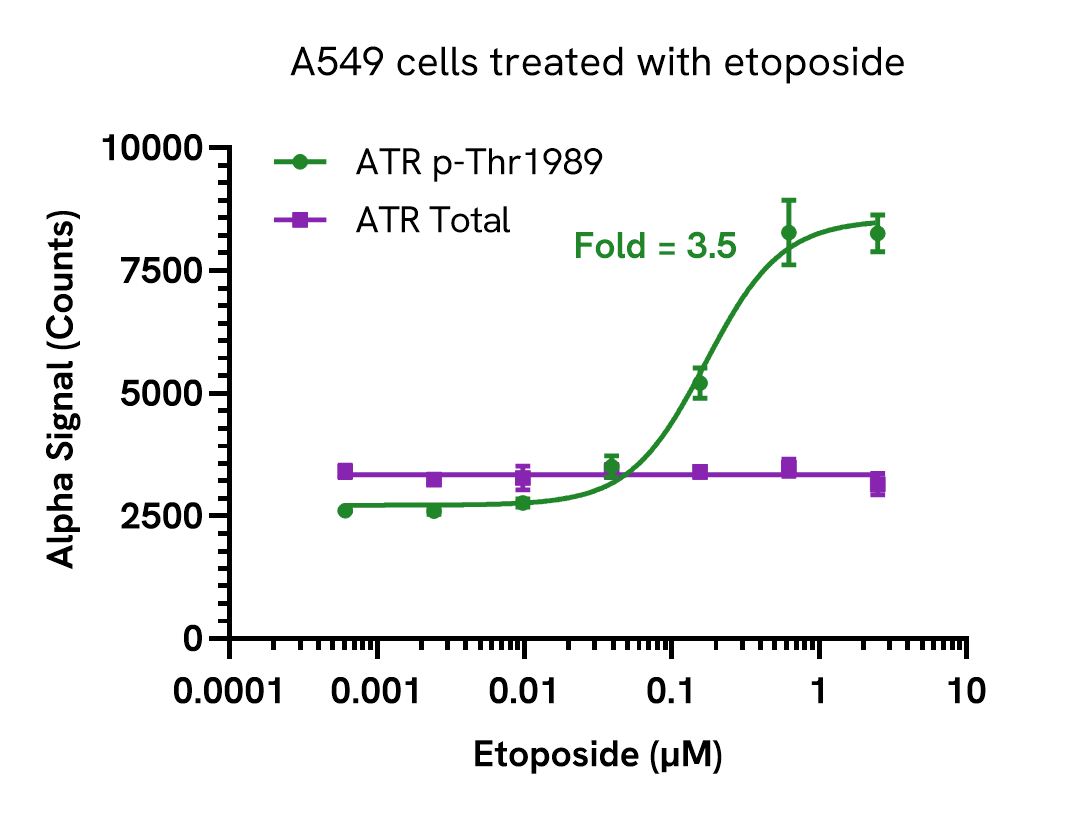 A549 cells treated with etoposide

ATR p-Thr1989

ATR Total

Fold = 3.5

Alpha Signal (Counts)

10000

7500

5000

2500

0

0.0001

0.001

0.01

0.1

1

10

Etoposide (μM)